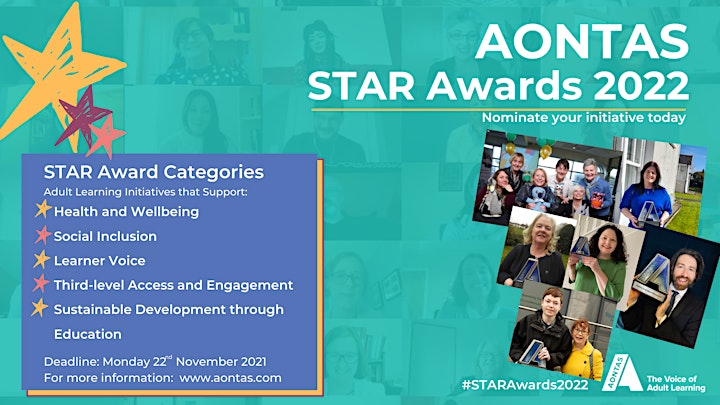 AONTAS
STAR Awards 2022

Nominate your initiative today

STAR Award Categories
Adult Learning Initiatives that Support:
Health and Wellbeing
Social Inclusion
Learner Voice
Third-level Access and Engagement
Sustainable Development through Education

Deadline: Monday 22$^{nd}$ November 2021
For more information: www.aontas.com

#STARAwards2022

AONTAS
The Voice of Adult Learning